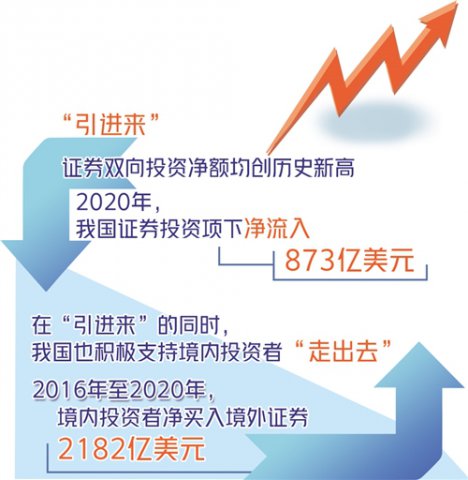 “引进来”

证券双向投资净额均创历史新高

2020年，
我国证券投资项下净流入

873亿美元

在“引进来”的同时，
我国也积极支持境内投资者“走出去”

2016年至2020年，
境内投资者净买入境外证券

2182亿美元